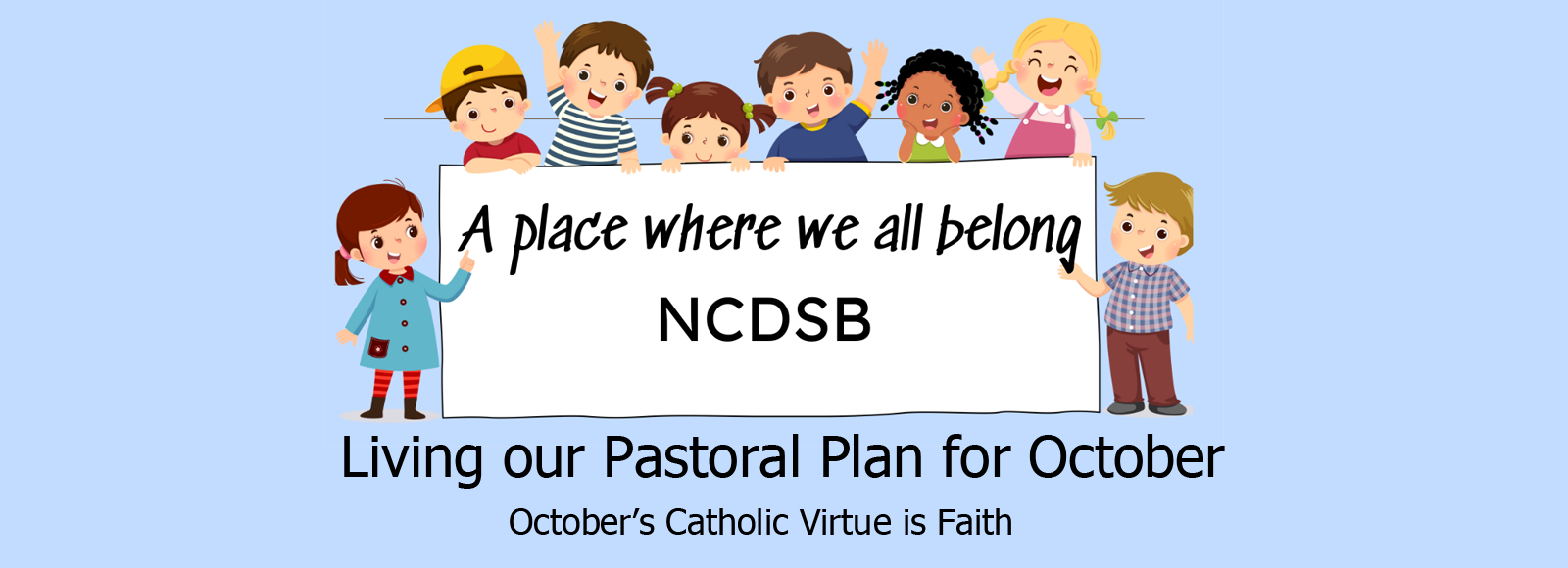 A place where we all belong
NCDSB

Living our Pastoral Plan for October
October's Catholic Virtue is Faith